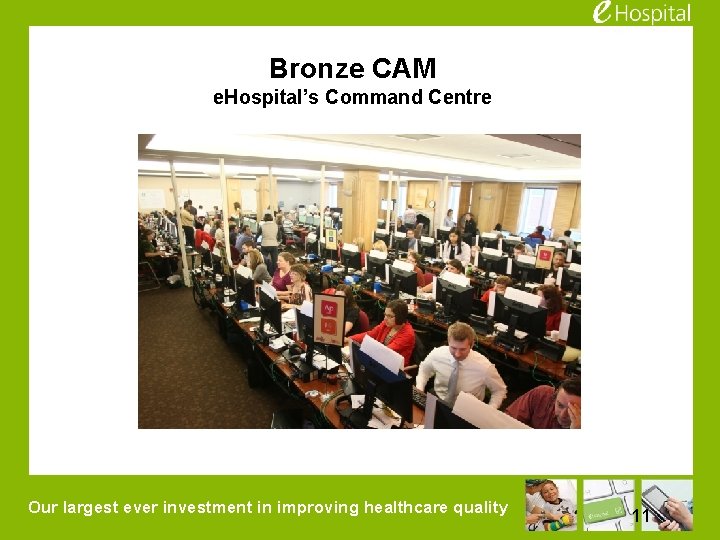 eHospital

Bronze CAM
eHospital's Command Centre

Our largest ever investment in improving healthcare quality

11